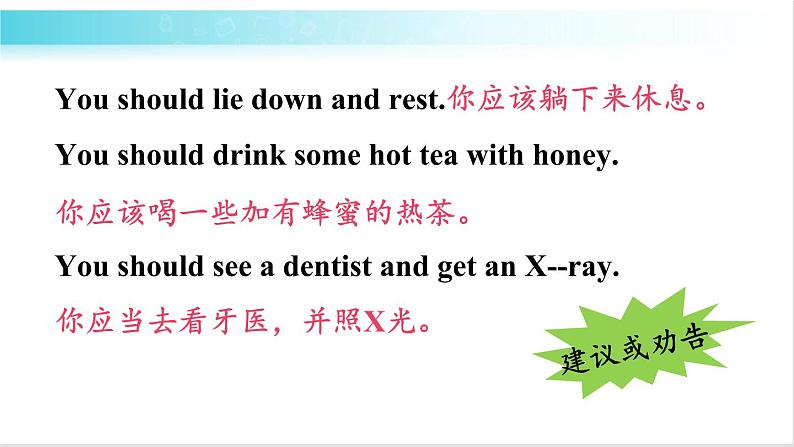 You should lie down and rest.你应该躺下来休息。

You should drink some hot tea with honey.

你应该喝一些加有蜂蜜的热茶。

You should see a dentist and get an X--ray.

你应当去看牙医，并照X光。

建议或劝告